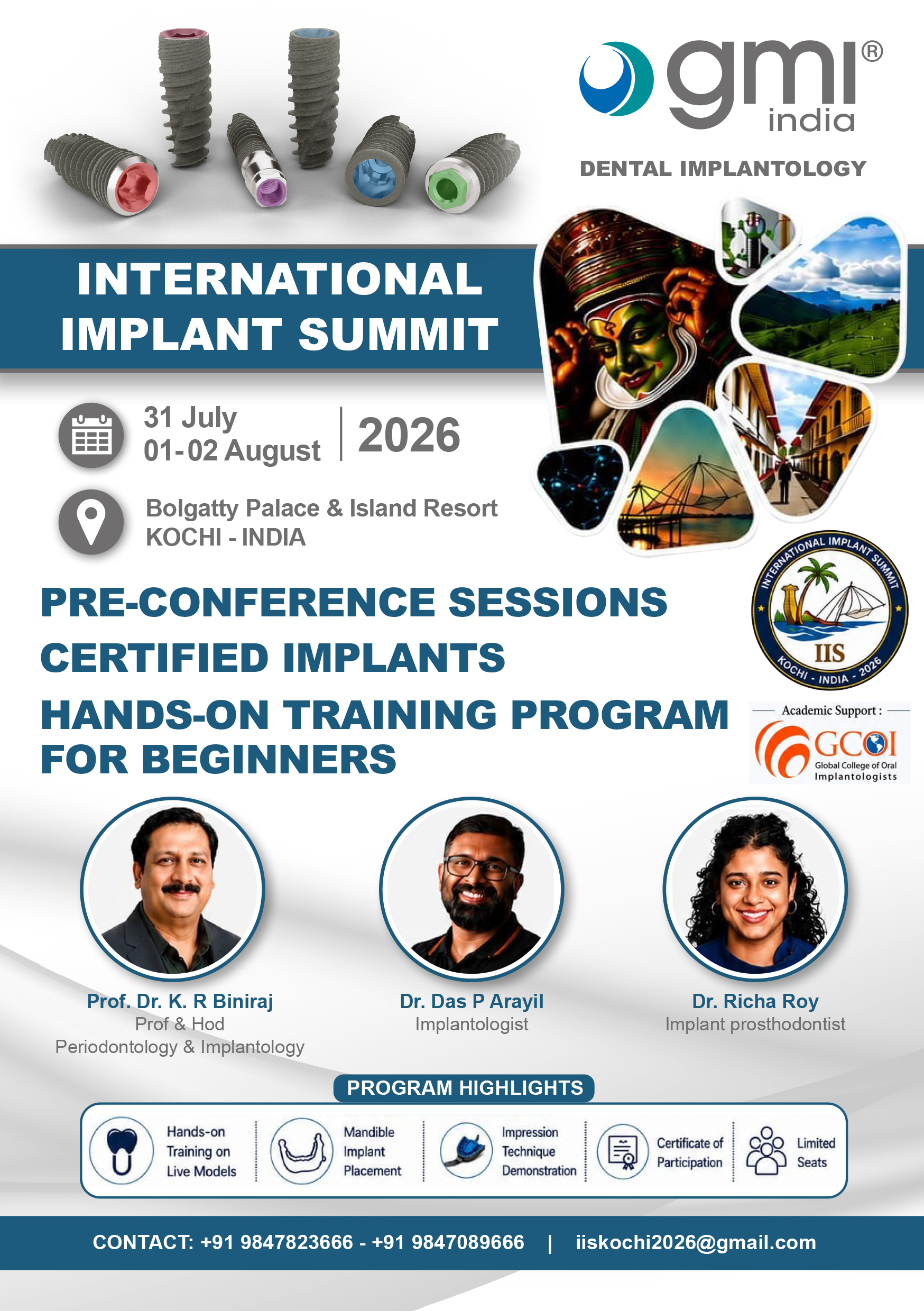 gmi® india

DENTAL IMPLANTOLOGY

INTERNATIONAL IMPLANT SUMMIT

31 July
01-02 August | 2026

Bolgatty Palace & Island Resort
KOCHI - INDIA

INTERNATIONAL IMPLANT SUMMIT
IIS
KOCHI - INDIA - 2026

PRE-CONFERENCE SESSIONS
CERTIFIED IMPLANTS
HANDS-ON TRAINING PROGRAM FOR BEGINNERS

Academic Support :
GCOI
Global College of Oral Implantologists

Prof. Dr. K. R Biniraj
Prof & Hod
Periodontology & Implantology

Dr. Das P Arayil
Implantologist

Dr. Richa Roy
Implant prosthodontist

PROGRAM HIGHLIGHTS

Hands-on Training on Live Models

Mandible Implant Placement

Impression Technique Demonstration

Certificate of Participation

Limited Seats

CONTACT: +91 9847823666 - +91 9847089666 | iiskochi2026@gmail.com